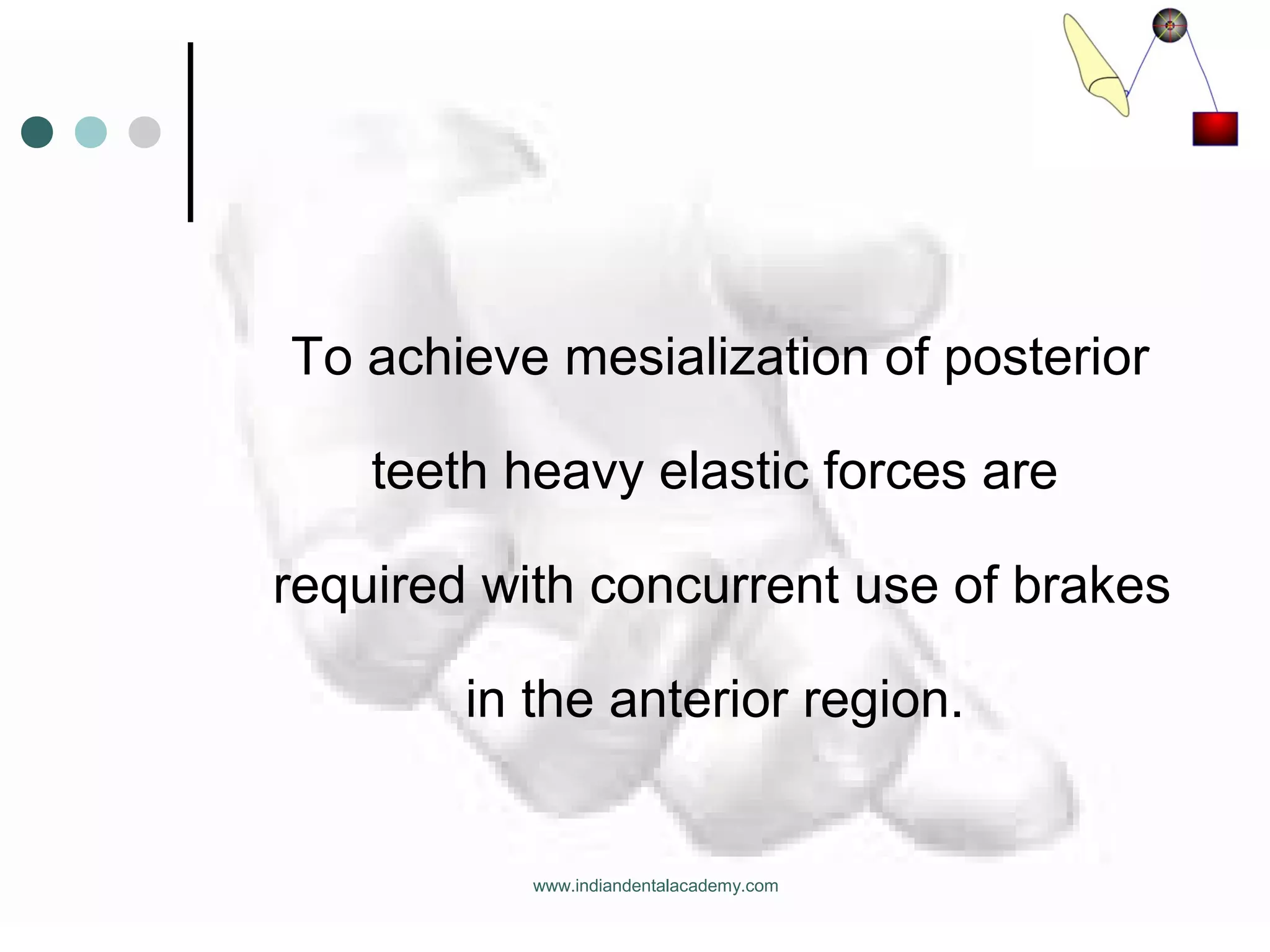 To achieve mesialization of posterior teeth heavy elastic forces are required with concurrent use of brakes in the anterior region.

www.indiandentalacademy.com